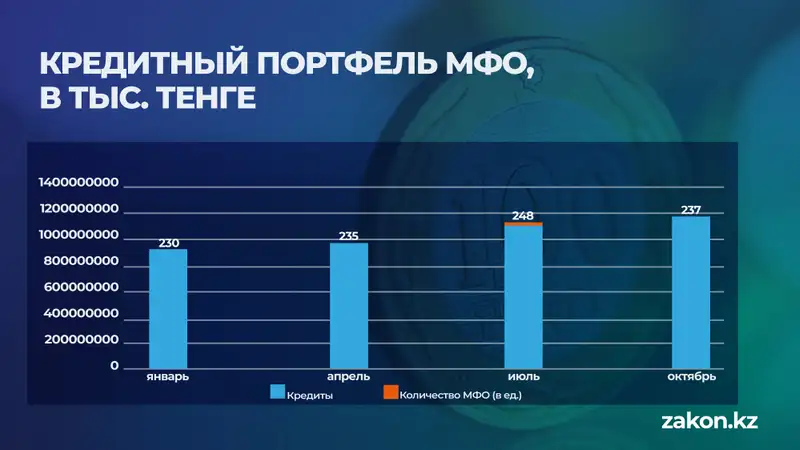 КРЕДИТНЫЙ ПОРТФЕЛЬ МФО, В ТЫС. ТЕНГЕ

1400000000
1200000000
1000000000
800000000
600000000
400000000
200000000
0

230
235
248
237

январь
апрель
июль
октябрь

Кредиты
Количество МФО (в ед.)

zakon.kz